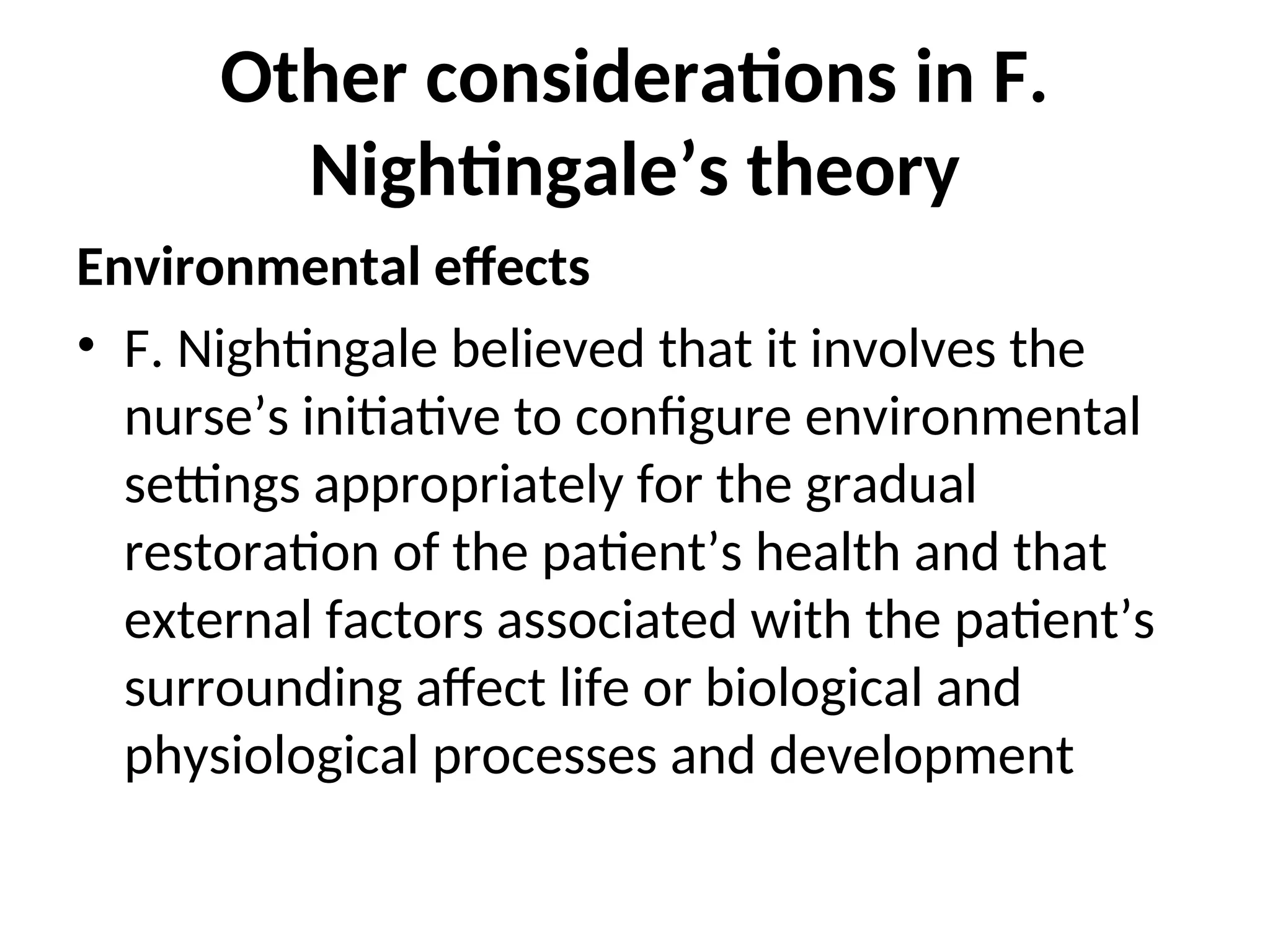 Other considerations in F. Nightingale’s theory

Environmental effects

• F. Nightingale believed that it involves the nurse’s initiative to configure environmental settings appropriately for the gradual restoration of the patient’s health and that external factors associated with the patient’s surrounding affect life or biological and physiological processes and development